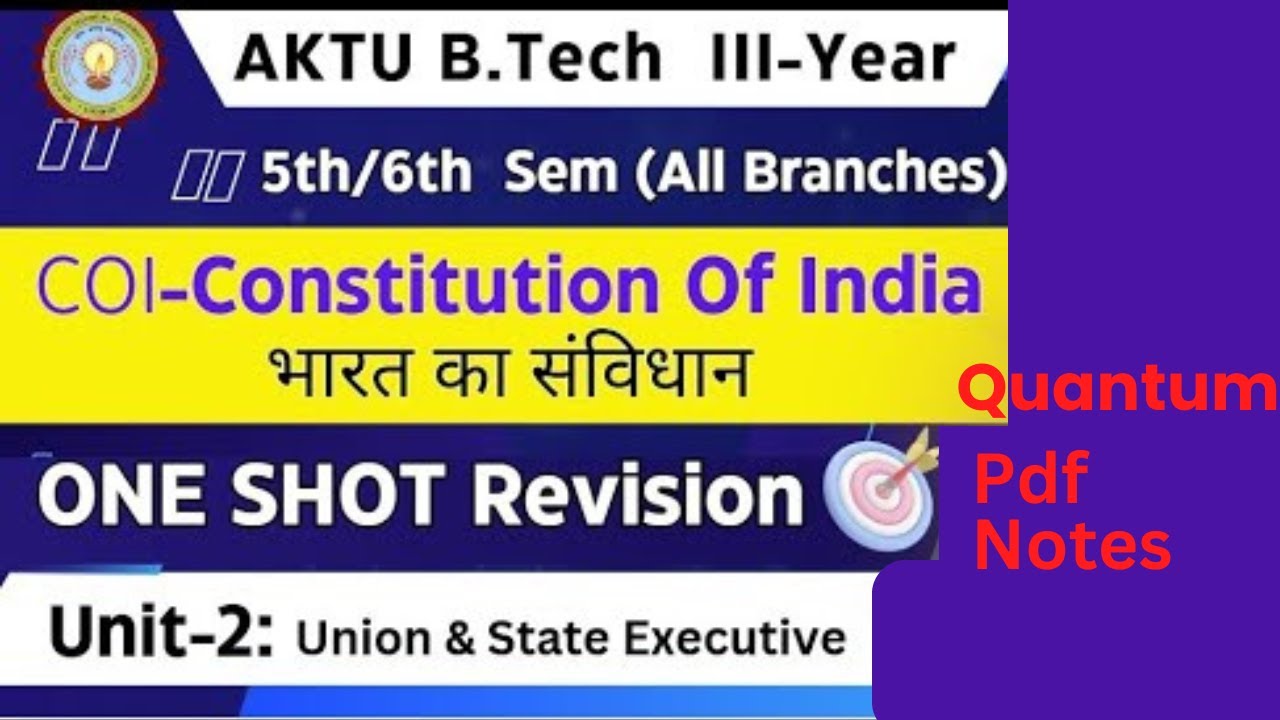 AKTU B.Tech III-Year

5th/6th Sem (All Branches)

COI-Constitution Of India

भारत का संविधान

ONE SHOT Revision

Unit-2: Union & State Executive

Quantum

Pdf
Notes